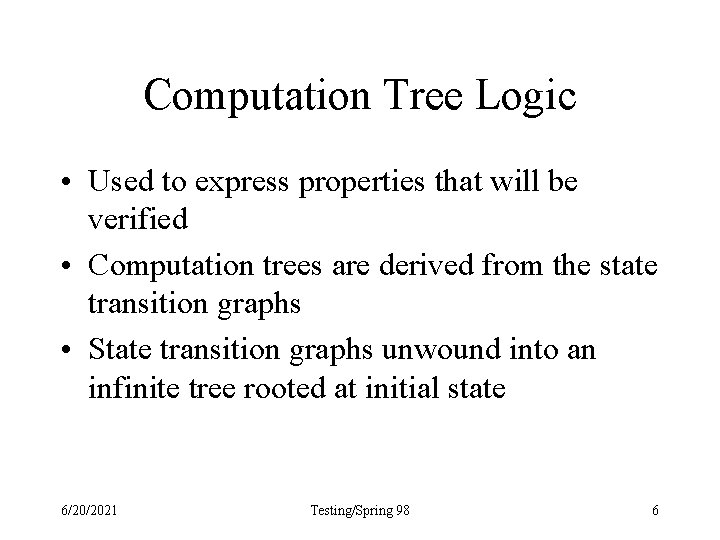 Computation Tree Logic

• Used to express properties that will be verified

• Computation trees are derived from the state transition graphs

• State transition graphs unwound into an infinite tree rooted at initial state

6/20/2021 Testing/Spring 98 6